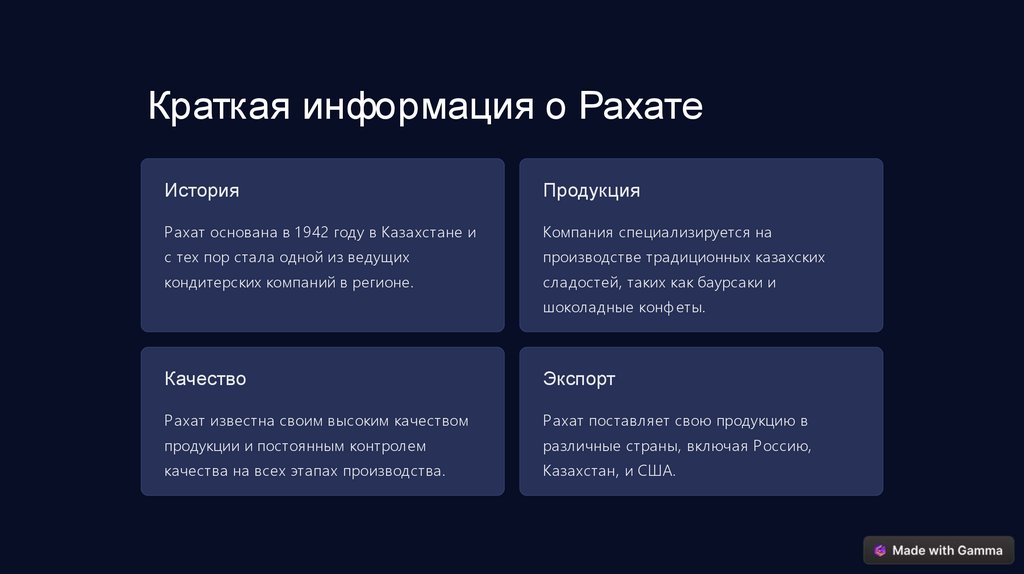 Краткая информация о Рахате

История

Рахат основана в 1942 году в Казахстане и с тех пор стала одной из ведущих кондитерских компаний в регионе.

Продукция

Компания специализируется на производстве традиционных казахских сладостей, таких как баурсаки и шоколадные конфеты.

Качество

Рахат известна своим высоким качеством продукции и постоянным контролем качества на всех этапах производства.

Экспорт

Рахат поставляет свою продукцию в различные страны, включая Россию, Казахстан, и США.

Made with Gamma